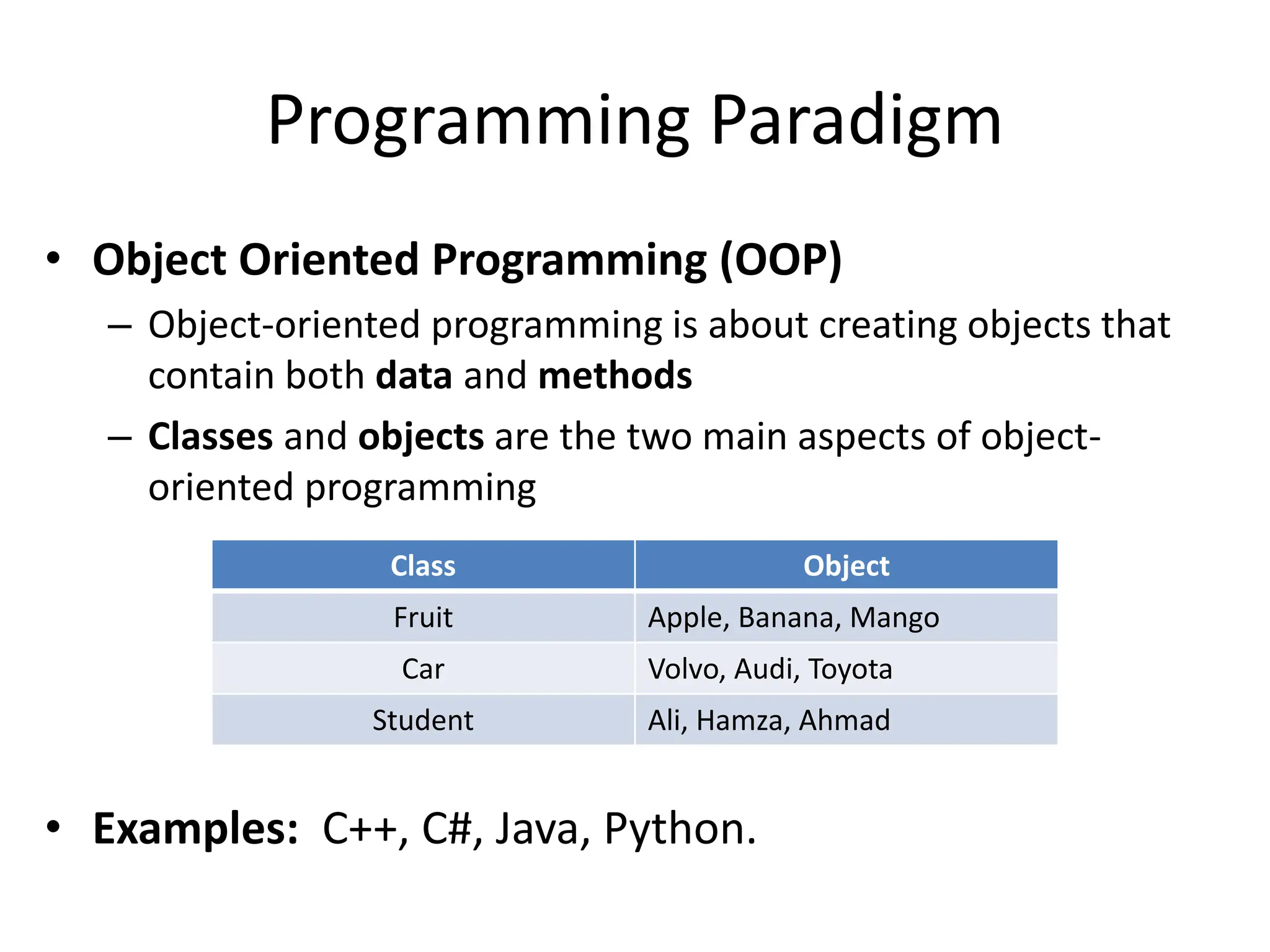 Programming Paradigm

• Object Oriented Programming (OOP)

– Object-oriented programming is about creating objects that contain both data and methods

– Classes and objects are the two main aspects of object-oriented programming

| Class | Object |
|---|---|
| Fruit | Apple, Banana, Mango |
| Car | Volvo, Audi, Toyota |
| Student | Ali, Hamza, Ahmad |

• Examples: C++, C#, Java, Python.